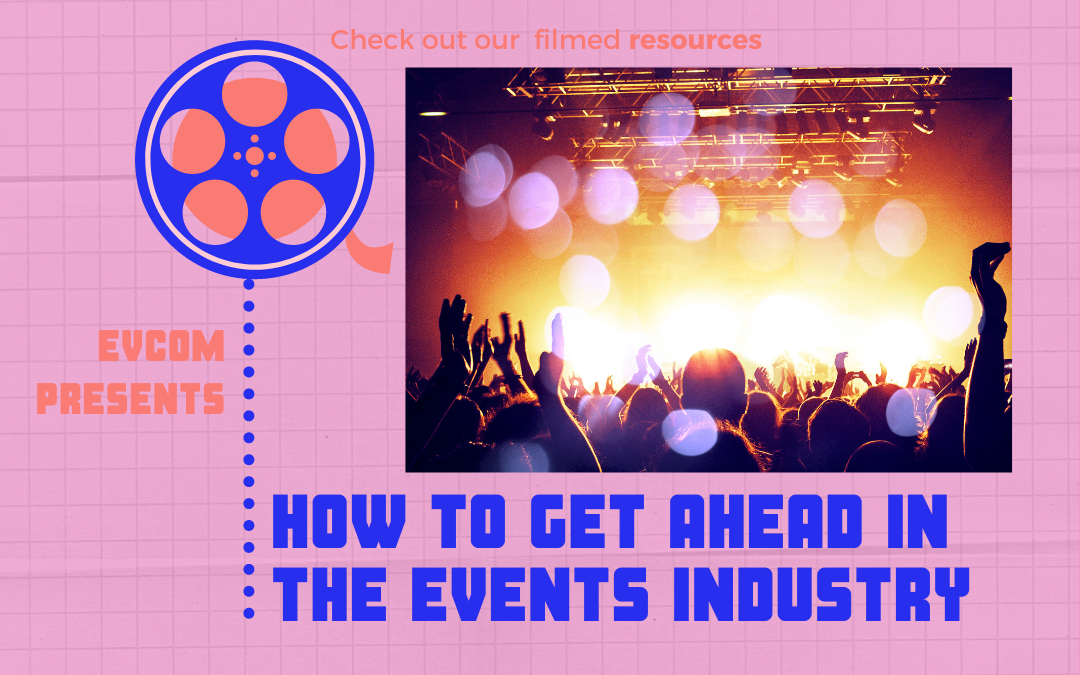 Check out our filmed resources

EVCOM PRESENTS

HOW TO GET AHEAD IN THE EVENTS INDUSTRY